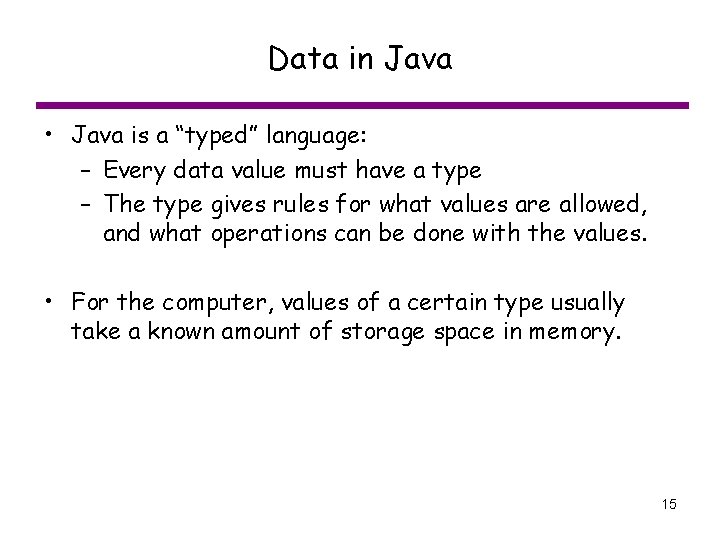 Data in Java

• Java is a “typed” language:
– Every data value must have a type
– The type gives rules for what values are allowed, and what operations can be done with the values.

• For the computer, values of a certain type usually take a known amount of storage space in memory.

15